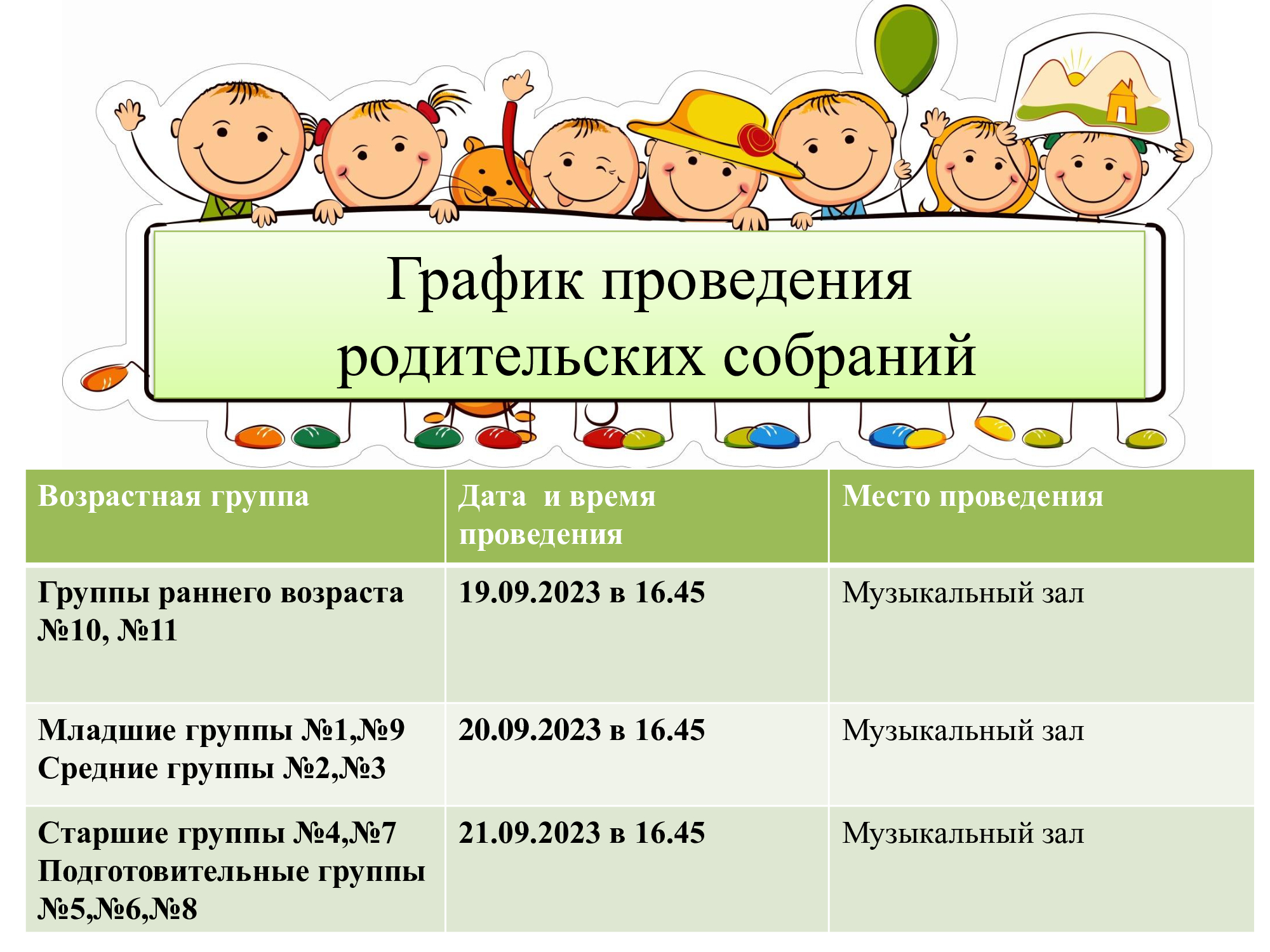 График проведения родительских собраний

| Возрастная группа | Дата  и время проведения | Место проведения |
|---|---|---|
| Группы раннего возраста №10, №11 | 19.09.2023 в 16.45 | Музыкальный зал |
| Младшие группы №1,№9 Средние группы №2,№3 | 20.09.2023 в 16.45 | Музыкальный зал |
| Старшие группы №4,№7 Подготовительные группы №5,№6,№8 | 21.09.2023 в 16.45 | Музыкальный зал |